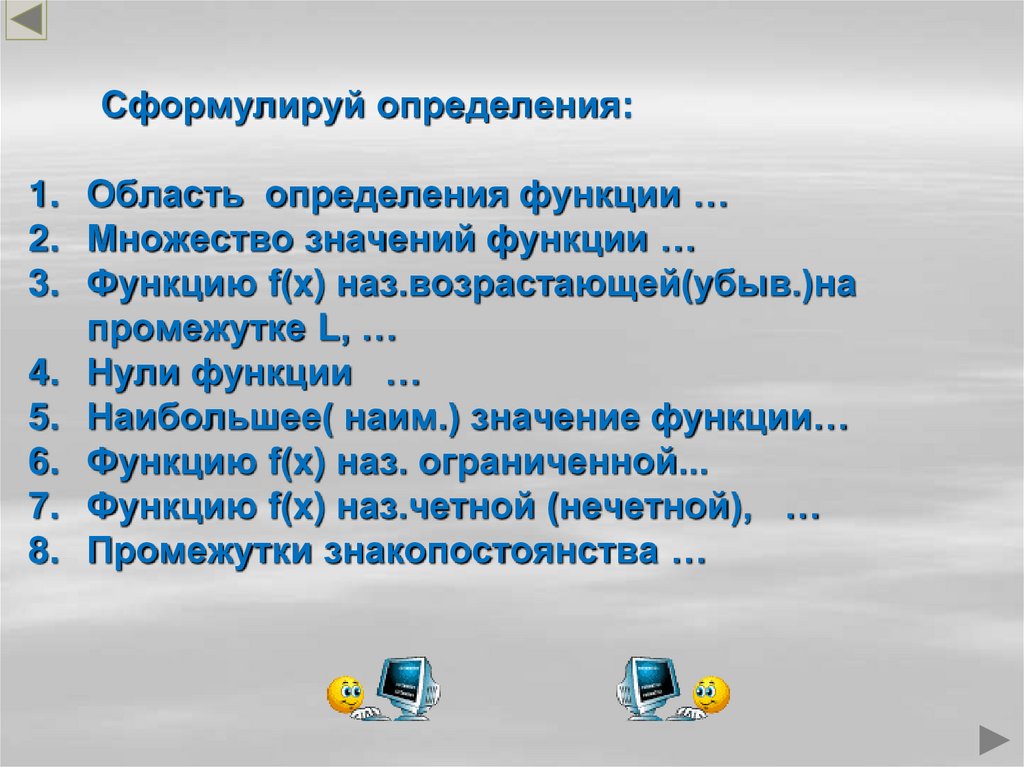 Сформулируй определения:

1. Область определения функции …
2. Множество значений функции …
3. Функцию f(x) наз.возрастающей(убыв.)на промежутке L, …
4. Нули функции …
5. Наибольшее( наим.) значение функции…
6. Функцию f(x) наз. ограниченной...
7. Функцию f(x) наз.четной (нечетной), …
8. Промежутки знакопостоянства …